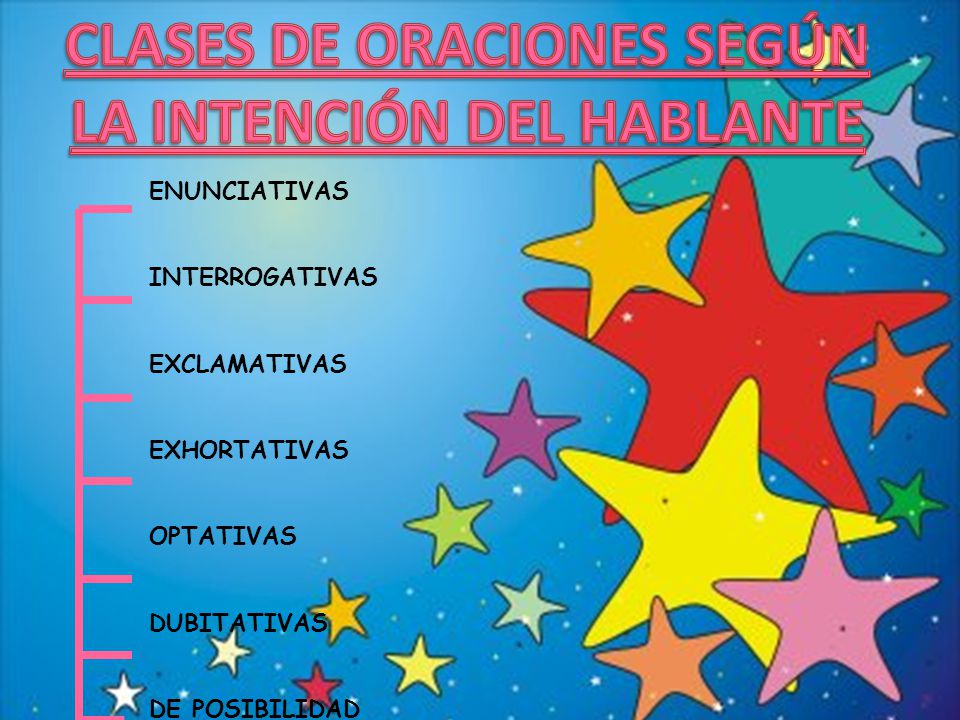 CLASES DE ORACIONES SEGÚN LA INTENCIÓN DEL HABLANTE

ENUNCIATIVAS

INTERROGATIVAS

EXCLAMATIVAS

EXHORTATIVAS

OPTATIVAS

DUBITATIVAS

DE POSIBILIDAD